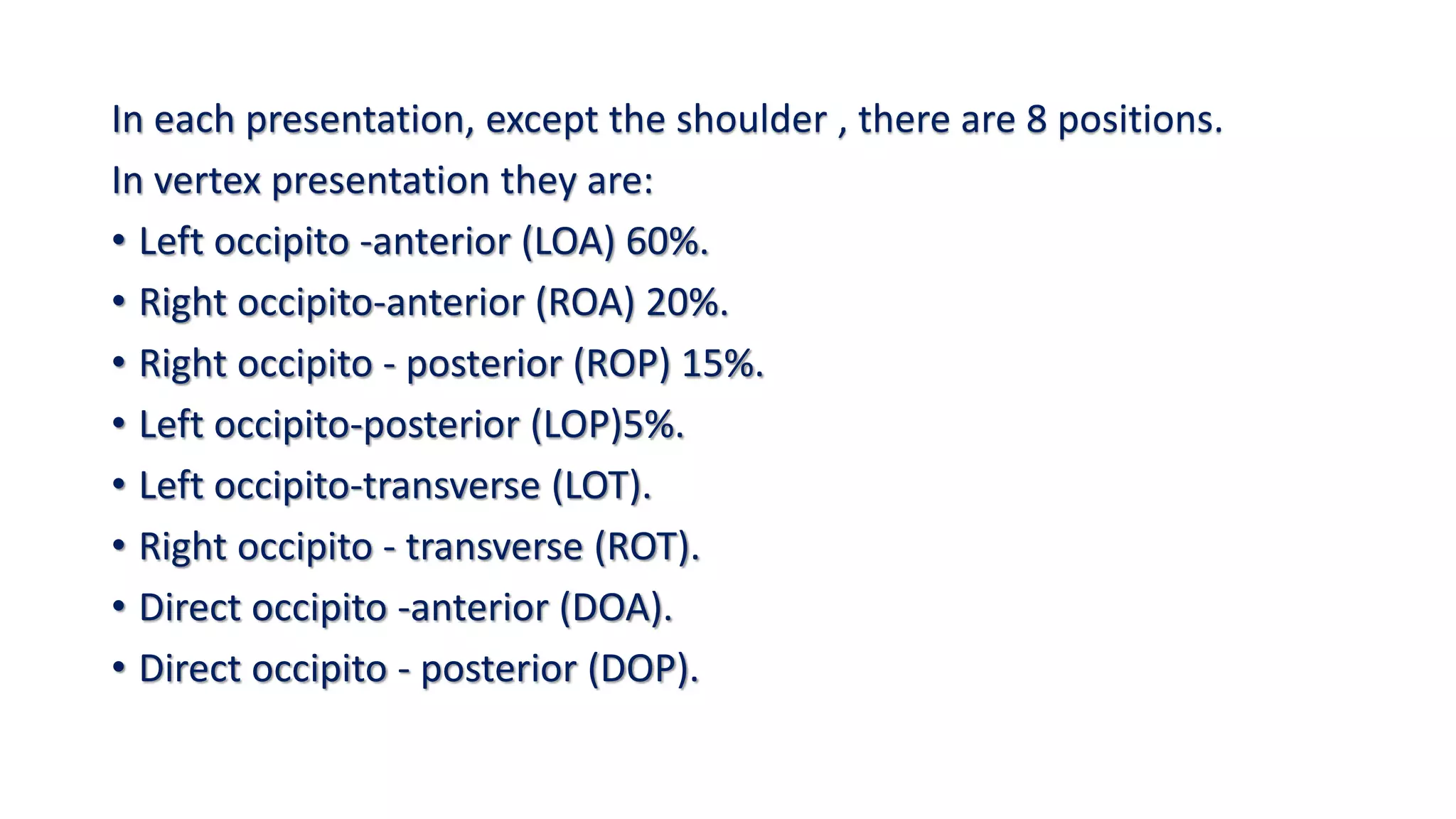 In each presentation, except the shoulder , there are 8 positions.

In vertex presentation they are:

• Left occipito -anterior (LOA) 60%.
• Right occipito-anterior (ROA) 20%.
• Right occipito - posterior (ROP) 15%.
• Left occipito-posterior (LOP)5%.
• Left occipito-transverse (LOT).
• Right occipito - transverse (ROT).
• Direct occipito -anterior (DOA).
• Direct occipito - posterior (DOP).